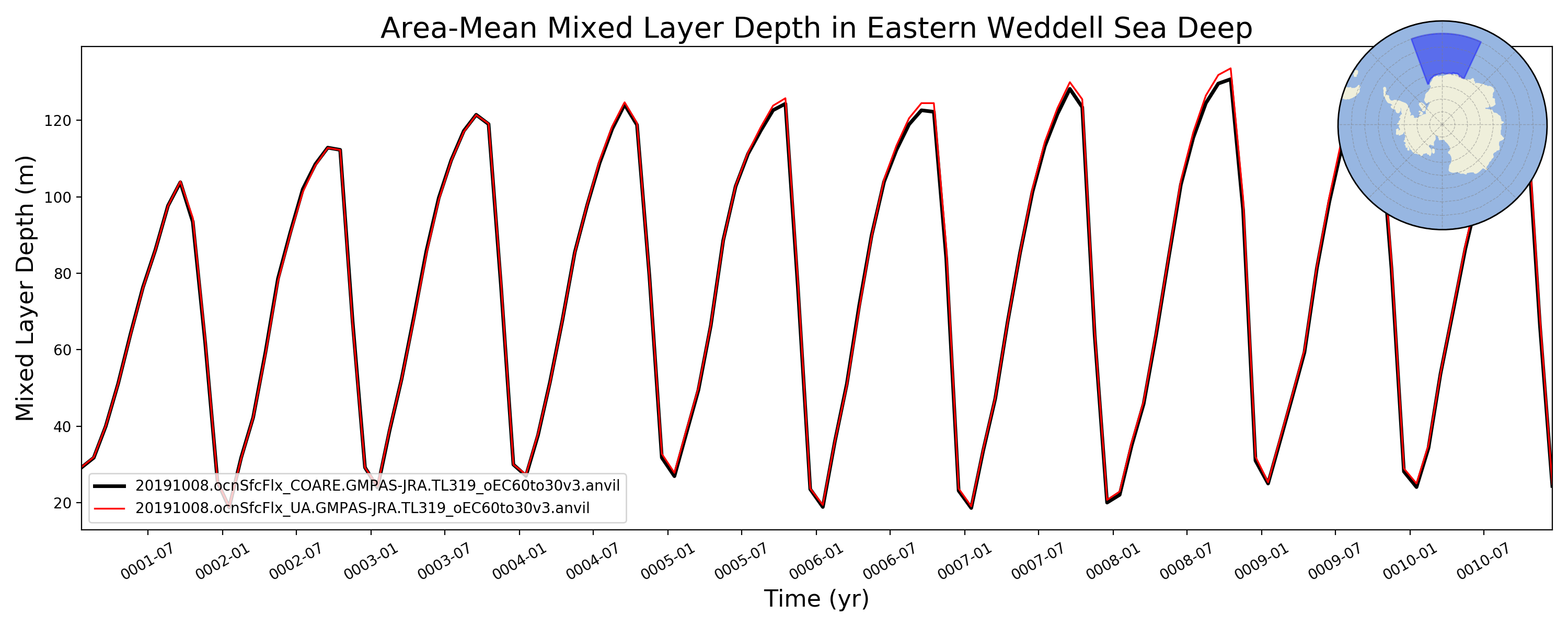 Area-Mean Mixed Layer Depth in Eastern Weddell Sea Deep

Mixed Layer Depth (m)

120
100
80
60
40
20

20191008.ocnSfcFlx_COARE.GMPAS-JRA.TL319_oEC60to30v3.anvil
20191008.ocnSfcFlx_UA.GMPAS-JRA.TL319_oEC60to30v3.anvil

0001-07
0002-01
0002-07
0003-01
0003-07
0004-01
0004-07
0005-01
0005-07
0006-01
0006-07
0007-01
0007-07
0008-01
0008-07
0009-01
0009-07
0010-01
0010-07

Time (yr)